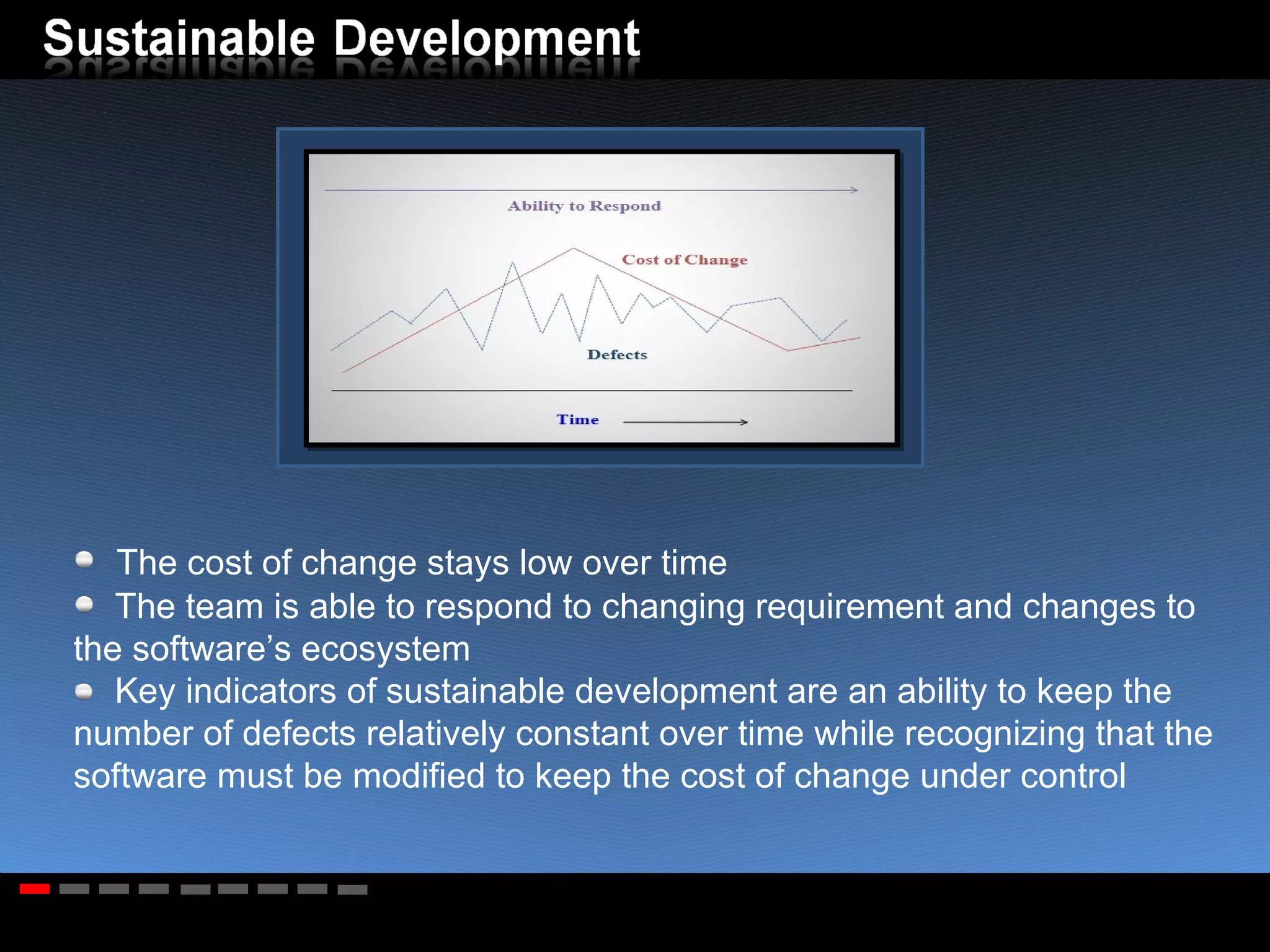 Sustainable Development

Ability to Respond

Cost of Change

Defects

Time

The cost of change stays low over time

The team is able to respond to changing requirement and changes to the software’s ecosystem

Key indicators of sustainable development are an ability to keep the number of defects relatively constant over time while recognizing that the software must be modified to keep the cost of change under control